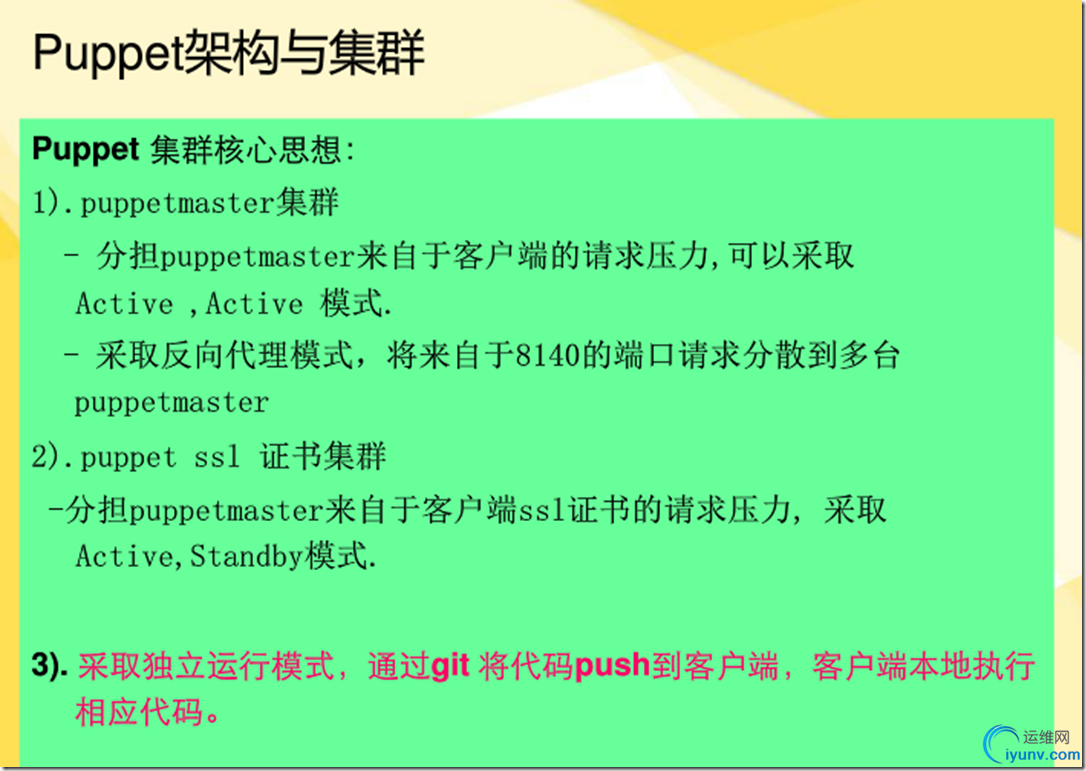 Puppet架构与集群

Puppet 集群核心思想:

1).puppetmaster集群

- 分担puppetmaster来自于客户端的请求压力,可以采取 Active ,Active 模式.

- 采取反向代理模式，将来自于8140的端口请求分散到多台 puppetmaster

2).puppet ssl 证书集群

-分担puppetmaster来自于客户端ssl证书的请求压力，采取 Active,Standby模式.

3). 采取独立运行模式，通过git 将代码push到客户端，客户端本地执行相应代码。

运维网
iyunv.com